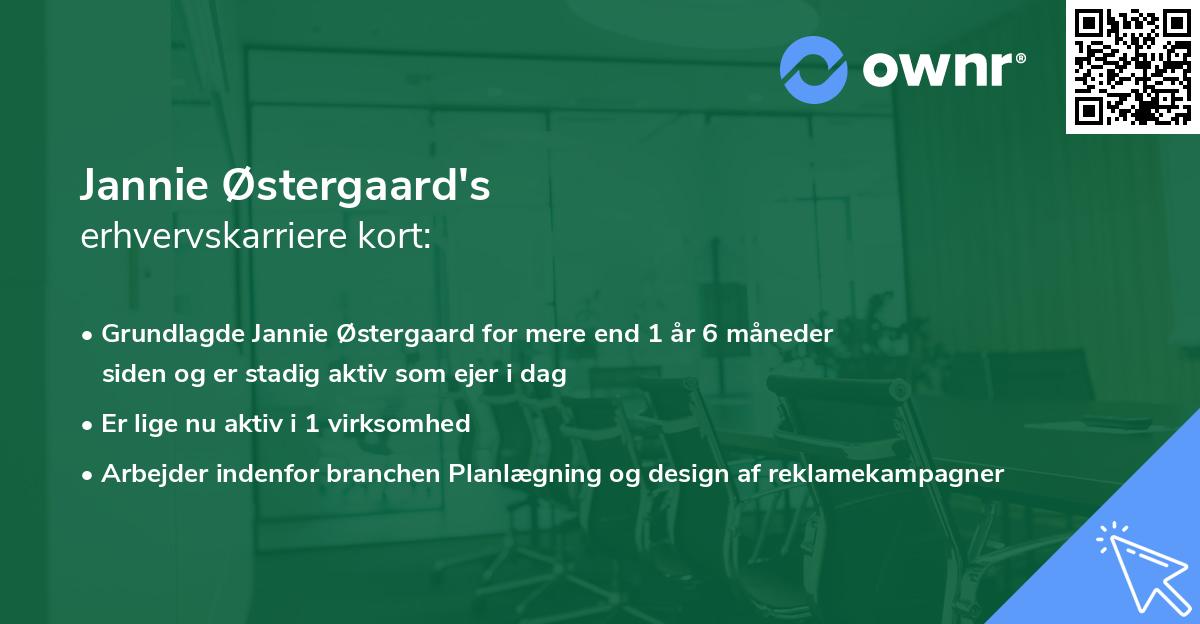 ownr®

Jannie Østergaard's
erhvervskarriere kort:

• Grundlagde Jannie Østergaard for mere end 1 år 6 måneder siden og er stadig aktiv som ejer i dag
• Er lige nu aktiv i 1 virksomhed
• Arbejder indenfor branchen Planlægning og design af reklamekampagner